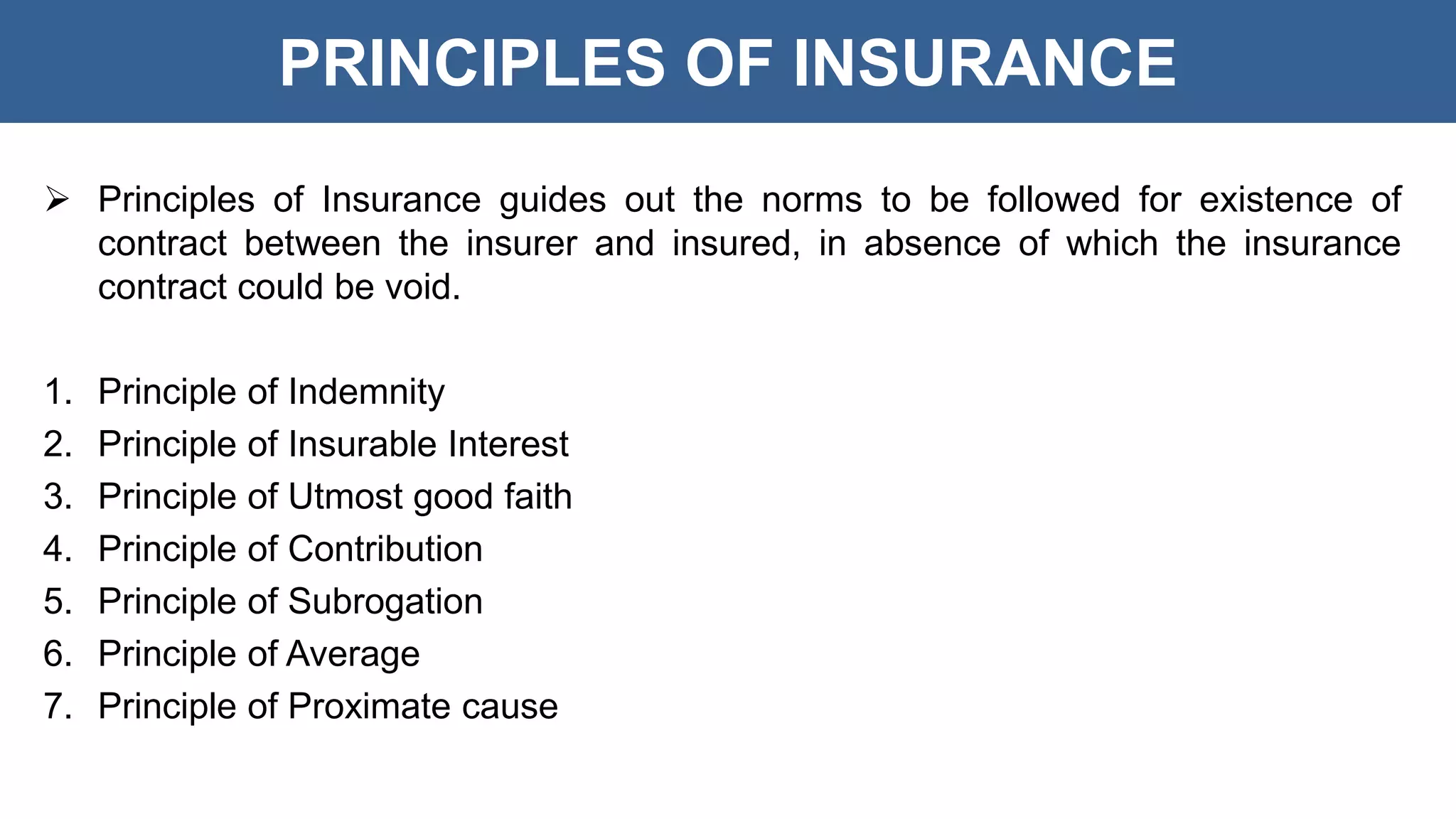 PRINCIPLES OF INSURANCE

➢ Principles of Insurance guides out the norms to be followed for existence of contract between the insurer and insured, in absence of which the insurance contract could be void.

1. Principle of Indemnity
2. Principle of Insurable Interest
3. Principle of Utmost good faith
4. Principle of Contribution
5. Principle of Subrogation
6. Principle of Average
7. Principle of Proximate cause